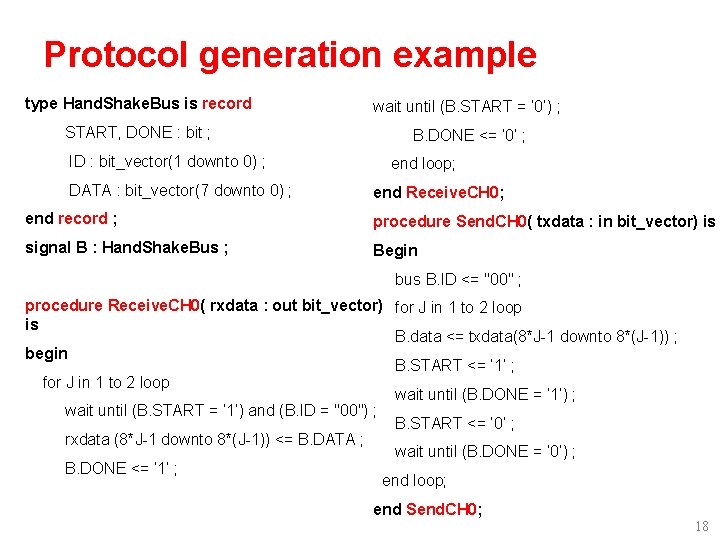 Protocol generation example

type HandShakeBus is record
START, DONE : bit ;
ID : bit_vector(1 downto 0) ;
DATA : bit_vector(7 downto 0) ;
end record ;
signal B : HandShakeBus ;

procedure ReceiveCH0( rxdata : out bit_vector) is
begin
for J in 1 to 2 loop
wait until (B.START = '1') and (B.ID = "00") ;
rxdata (8*J-1 downto 8*(J-1)) <= B.DATA ;
B.DONE <= '1' ;

wait until (B.START = '0') ;
B.DONE <= '0' ;
end loop;
end ReceiveCH0;
procedure SendCH0( txdata : in bit_vector) is
Begin
bus B.ID <= "00" ;
for J in 1 to 2 loop
B.data <= txdata(8*J-1 downto 8*(J-1)) ;
B.START <= '1' ;
wait until (B.DONE = '1') ;
B.START <= '0' ;
wait until (B.DONE = '0') ;
end loop;
end SendCH0;

18